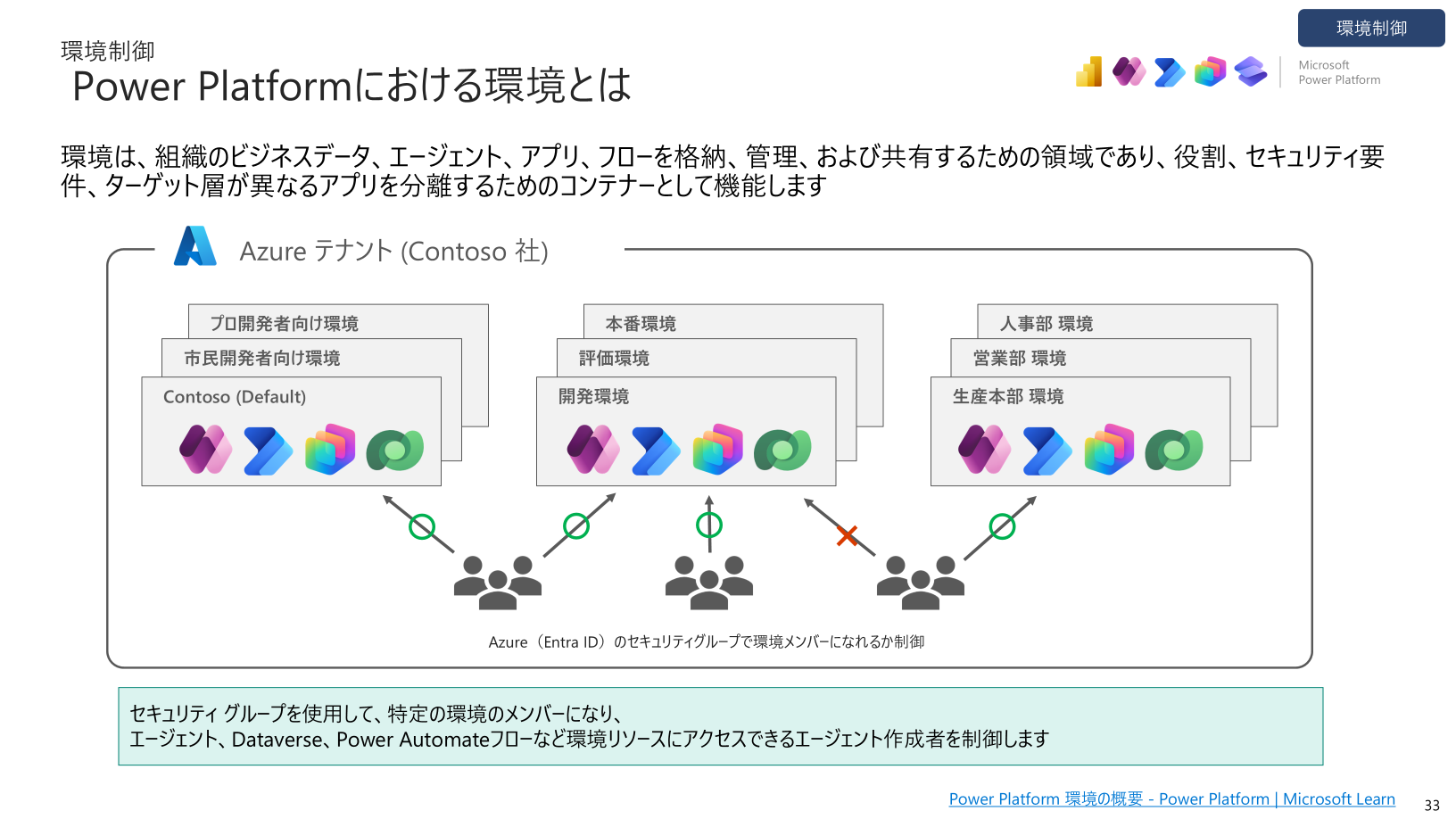 環境制御

環境制御
Power Platformにおける環境とは

Microsoft
Power Platform

環境は、組織のビジネスデータ、エージェント、アプリ、フローを格納、管理、および共有するための領域であり、役割、セキュリティ要件、ターゲット層が異なるアプリを分離するためのコンテナーとして機能します

Azure テナント (Contoso 社)

プロ開発者向け環境
市民開発者向け環境
Contoso (Default)

本番環境
評価環境
開発環境

人事部 環境
営業部 環境
生産本部 環境

Azure（Entra ID）のセキュリティグループで環境メンバーになれるか制御

セキュリティ グループを使用して、特定の環境のメンバーになり、
エージェント、Dataverse、Power Automateフローなど環境リソースにアクセスできるエージェント作成者を制御します

Power Platform 環境の概要 - Power Platform | Microsoft Learn

33